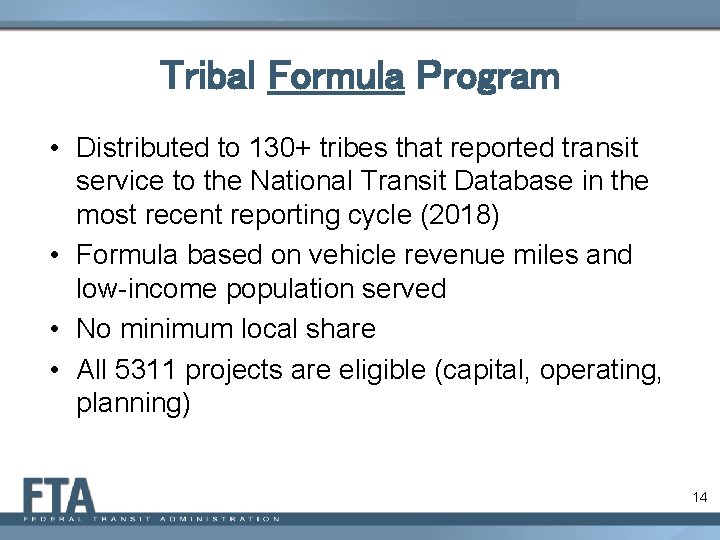 Tribal Formula Program

• Distributed to 130+ tribes that reported transit service to the National Transit Database in the most recent reporting cycle (2018)
• Formula based on vehicle revenue miles and low-income population served
• No minimum local share
• All 5311 projects are eligible (capital, operating, planning)

FTA
FEDERAL TRANSIT ADMINISTRATION

14